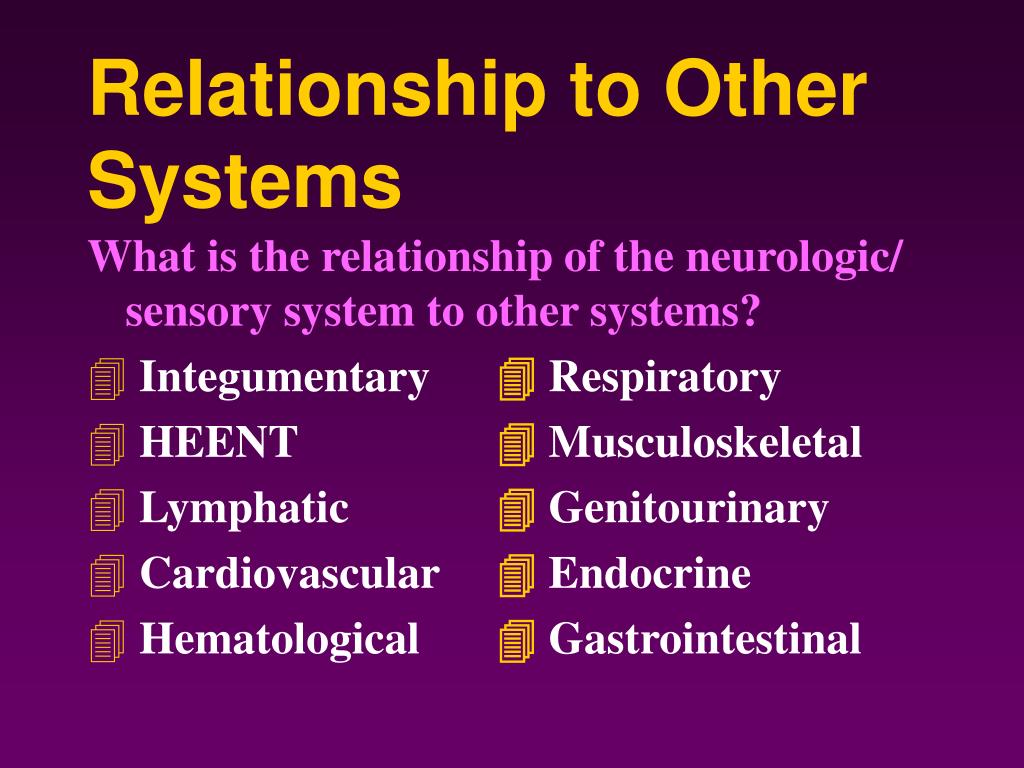 Relationship to Other Systems

What is the relationship of the neurologic/ sensory system to other systems?

Integumentary
HEENT
Lymphatic
Cardiovascular
Hematological

Respiratory
Musculoskeletal
Genitourinary
Endocrine
Gastrointestinal